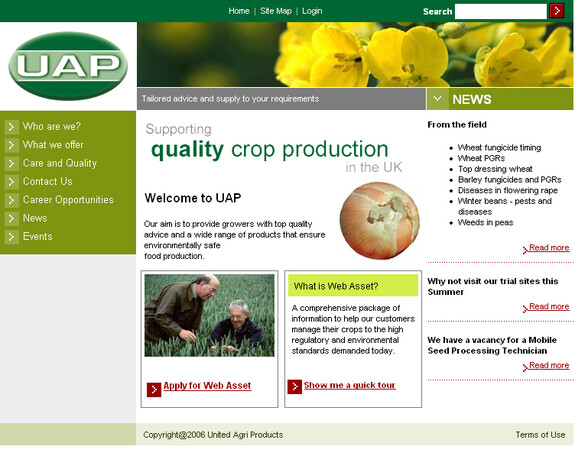 Home | Site Map | Login

Search

UAP

Tailored advice and supply to your requirements

NEWS

Who are we?
What we offer
Care and Quality
Contact Us
Career Opportunities
News
Events

Supporting
quality crop production
in the UK

Welcome to UAP

Our aim is to provide growers with top quality advice and a wide range of products that ensure environmentally safe food production.

Apply for Web Asset

What is Web Asset?

A comprehensive package of information to help our customers manage their crops to the high regulatory and environmental standards demanded today.

Show me a quick tour

From the field

- Wheat fungicide timing
- Wheat PGRs
- Top dressing wheat
- Barley fungicides and PGRs
- Diseases in flowering rape
- Winter beans - pests and diseases
- Weeds in peas

Read more

Why not visit our trial sites this Summer

Read more

We have a vacancy for a Mobile Seed Processing Technician

Read more

Copyright@2006 United Agri Products

Terms of Use